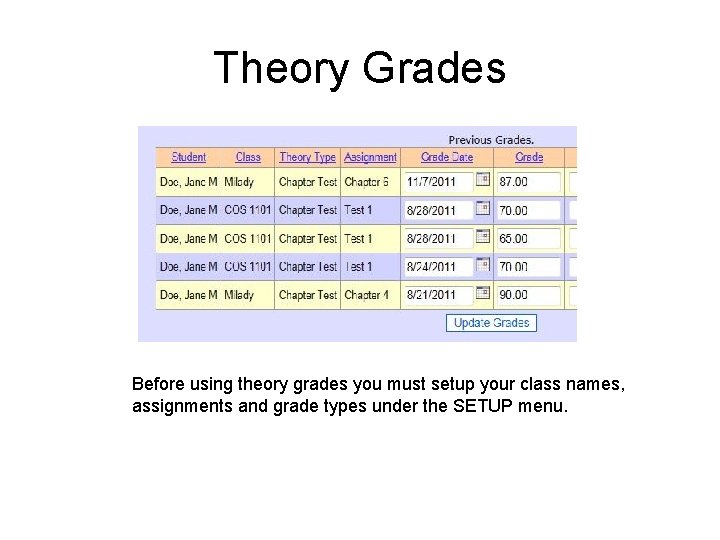 Theory Grades

Previous Grades.

| Student | Class | Theory Type | Assignment | Grade Date | Grade |
|---|---|---|---|---|---|
| Doe, Jane M | Milady | Chapter Test | Chapter 6 | 11/7/2011 | 87.00 |
| Doe, Jane M | COS 1101 | Chapter Test | Test 1 | 8/28/2011 | 70.00 |
| Doe, Jane M | COS 1101 | Chapter Test | Test 1 | 8/28/2011 | 65.00 |
| Doe, Jane M | COS 1101 | Chapter Test | Test 1 | 8/24/2011 | 70.00 |
| Doe, Jane M | Milady | Chapter Test | Chapter 4 | 8/21/2011 | 90.00 |

Update Grades

Before using theory grades you must setup your class names, assignments and grade types under the SETUP menu.